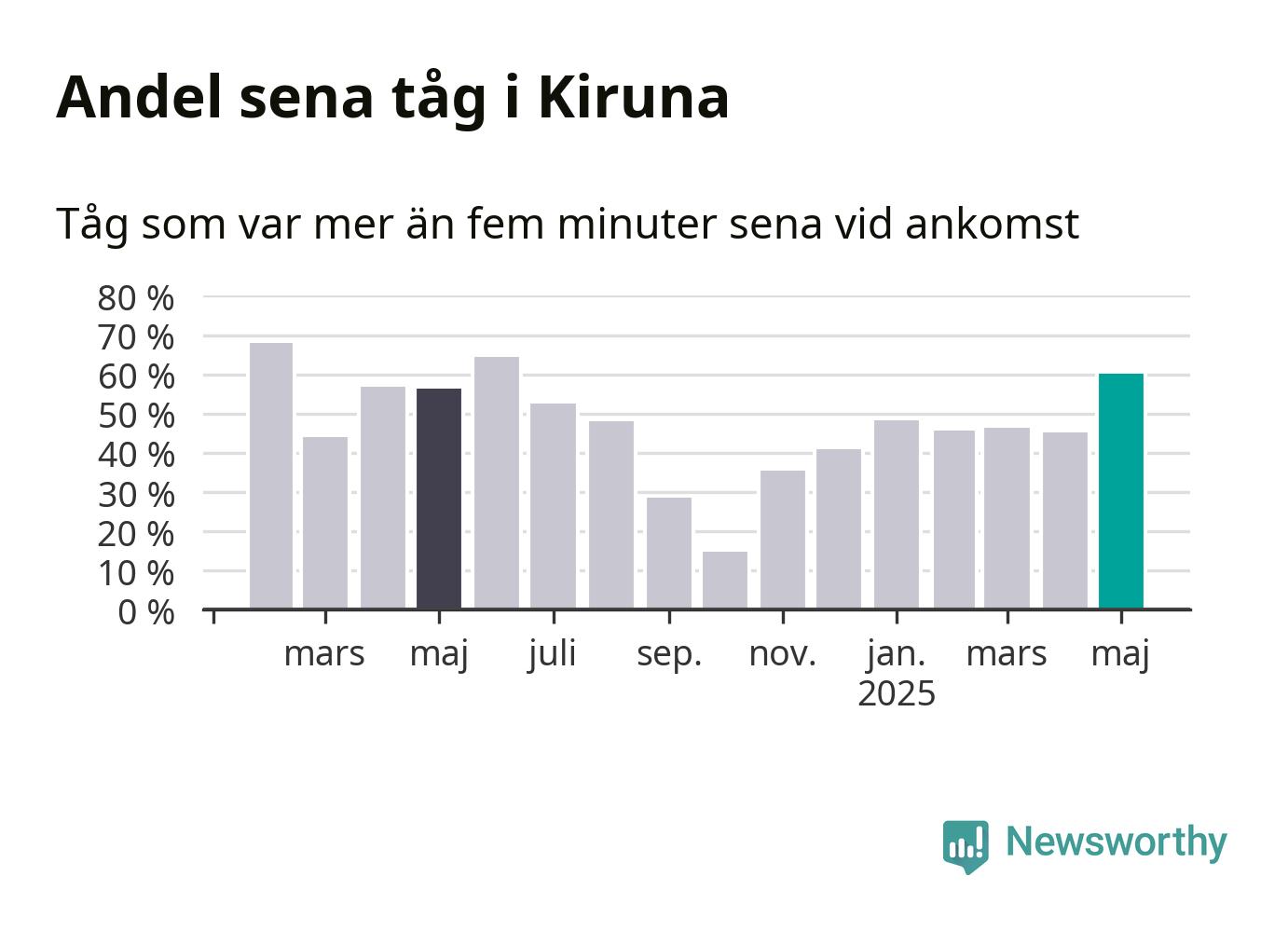 Andel sena tåg i Kiruna

Tåg som var mer än fem minuter sena vid ankomst

80 %
70 %
60 %
50 %
40 %
30 %
20 %
10 %
0 %

mars maj juli sep. nov. jan. 2025 mars maj

Newsworthy